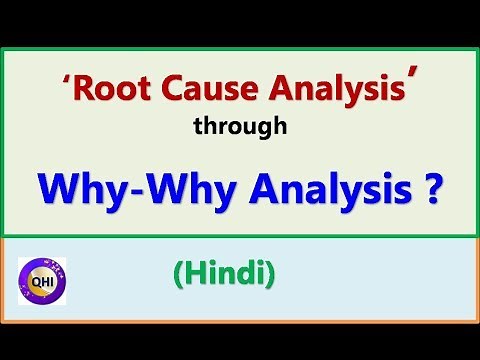 ‘Root Cause Analysis’

through

Why-Why Analysis ?

QHI

(Hindi)